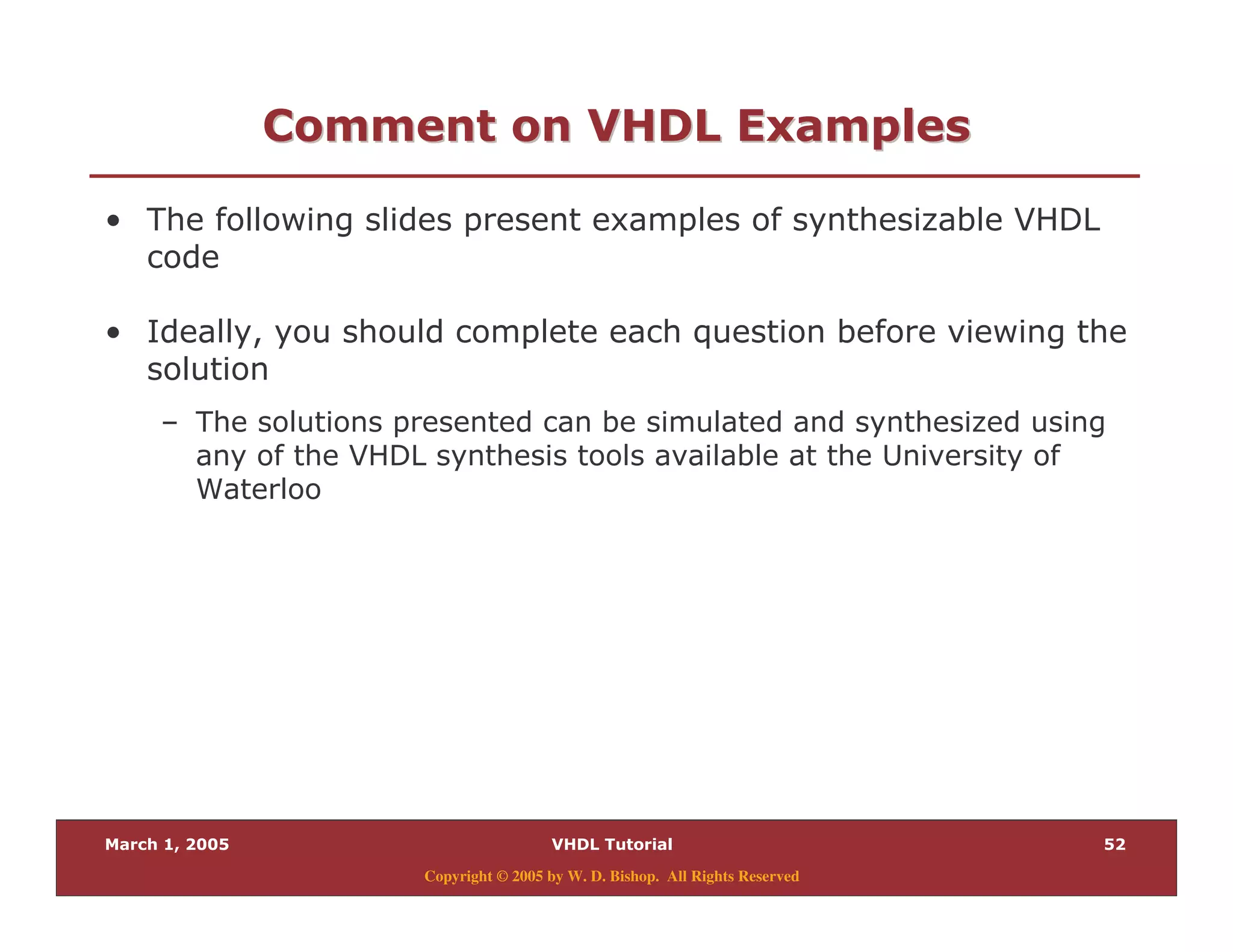 Comment on VHDL Examples

• The following slides present examples of synthesizable VHDL code

• Ideally, you should complete each question before viewing the solution

– The solutions presented can be simulated and synthesized using any of the VHDL synthesis tools available at the University of Waterloo

March 1, 2005 VHDL Tutorial 52

Copyright © 2005 by W. D. Bishop. All Rights Reserved